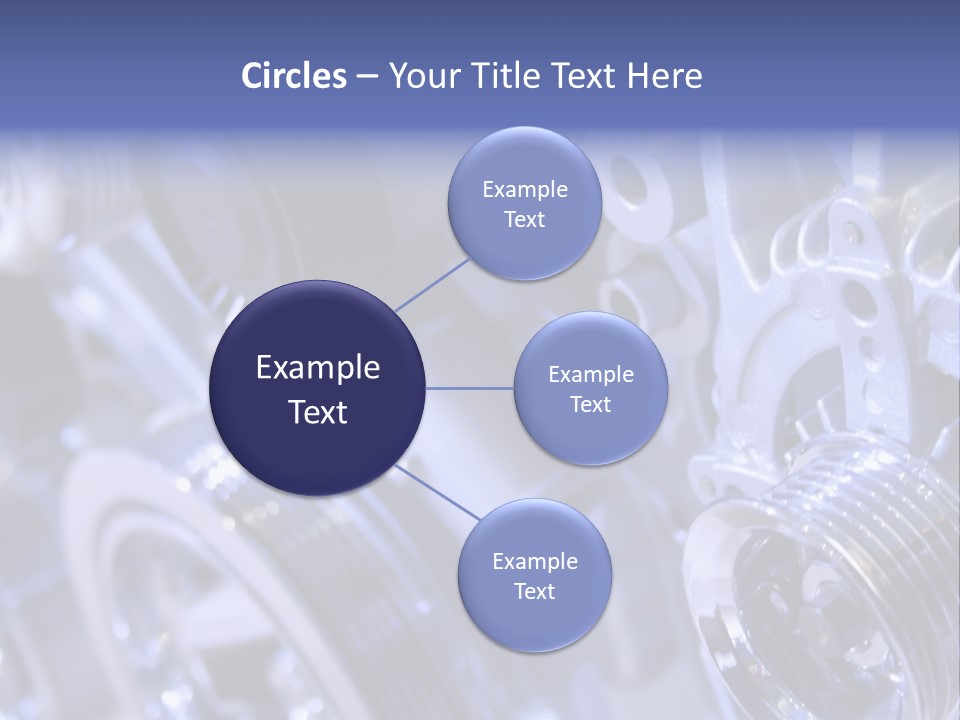 Circles – Your Title Text Here

Example Text

Example Text

Example Text

Example Text